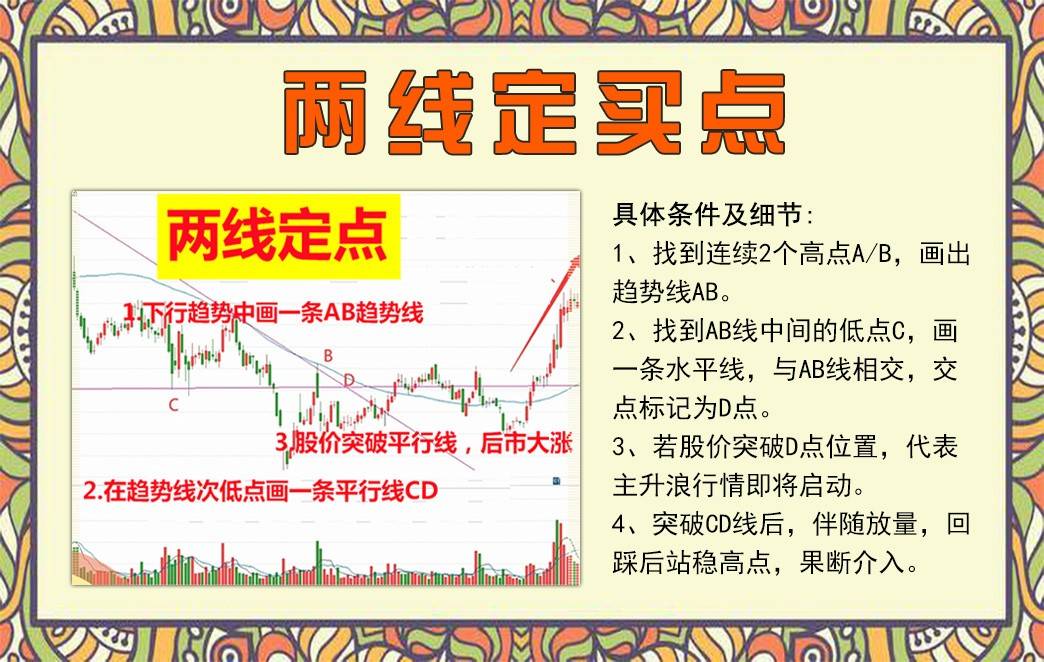 两线定买点

两线定点

1.下行趋势中画一条AB趋势线

B

D

C

3.股价突破平行线，后市大涨

2.在趋势线次低点画一条平行线CD

具体条件及细节:

1、找到连续2个高点A/B，画出趋势线AB。

2、找到AB线中间的低点C，画一条水平线，与AB线相交，交点标记为D点。

3、若股价突破D点位置，代表主升浪行情即将启动。

4、突破CD线后，伴随放量，回踩后站稳高点，果断介入。